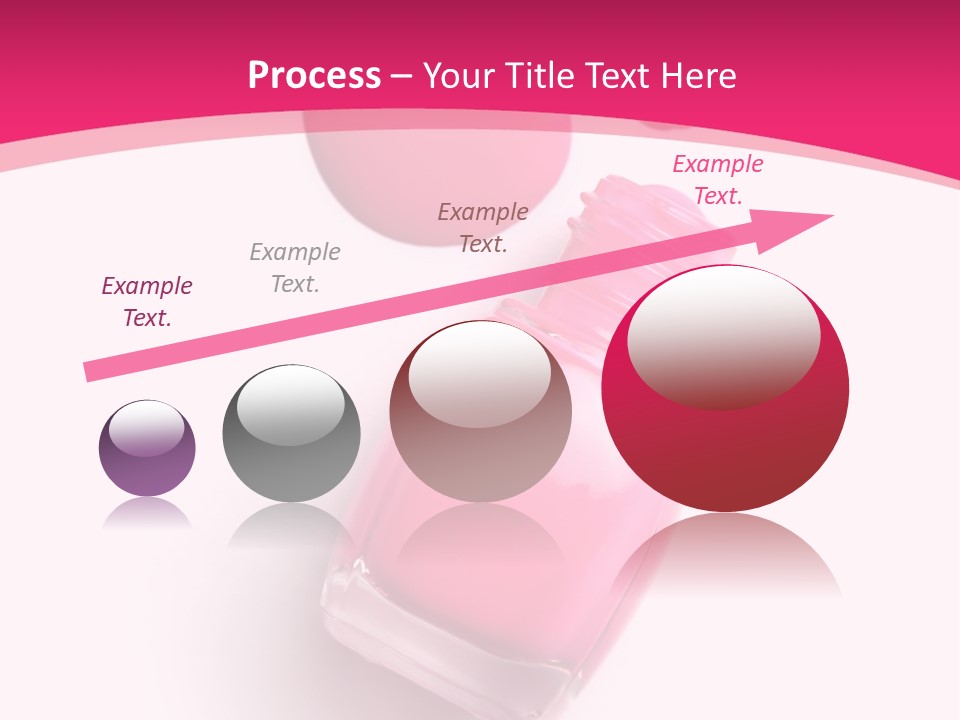 Process – Your Title Text Here

Example Text.

Example Text.

Example Text.

Example Text.